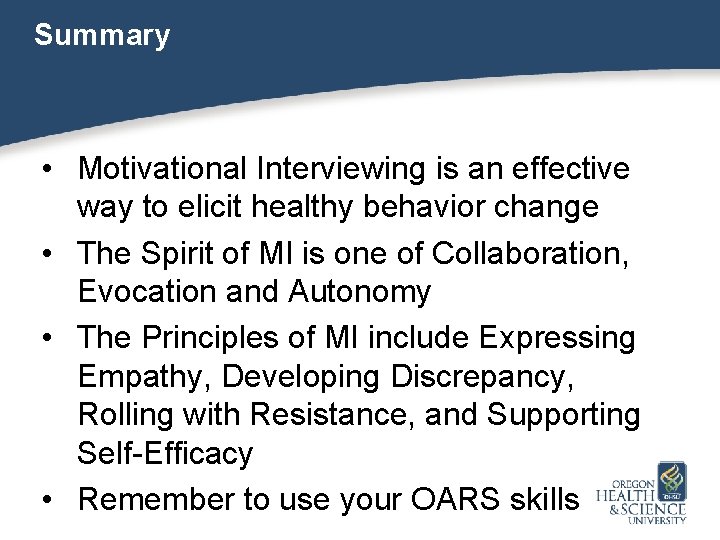 Summary

• Motivational Interviewing is an effective way to elicit healthy behavior change

• The Spirit of MI is one of Collaboration, Evocation and Autonomy

• The Principles of MI include Expressing Empathy, Developing Discrepancy, Rolling with Resistance, and Supporting Self-Efficacy

• Remember to use your OARS skills

OREGON HEALTH & SCIENCE UNIVERSITY OHSU